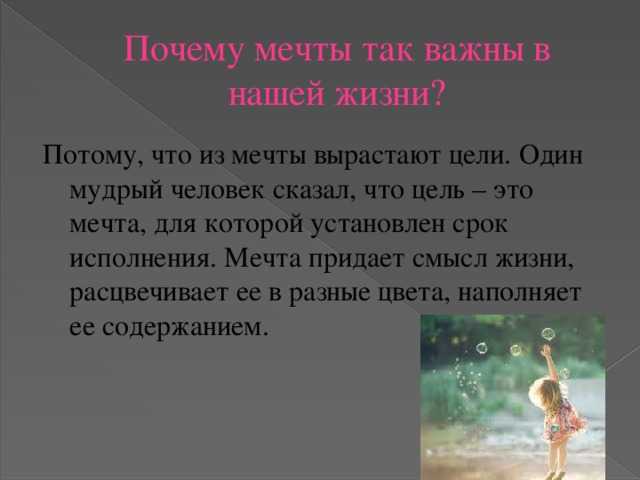 Почему мечты так важны в нашей жизни?

Потому, что из мечты вырастают цели. Один мудрый человек сказал, что цель – это мечта, для которой установлен срок исполнения. Мечта придает смысл жизни, расцвечивает ее в разные цвета, наполняет ее содержанием.